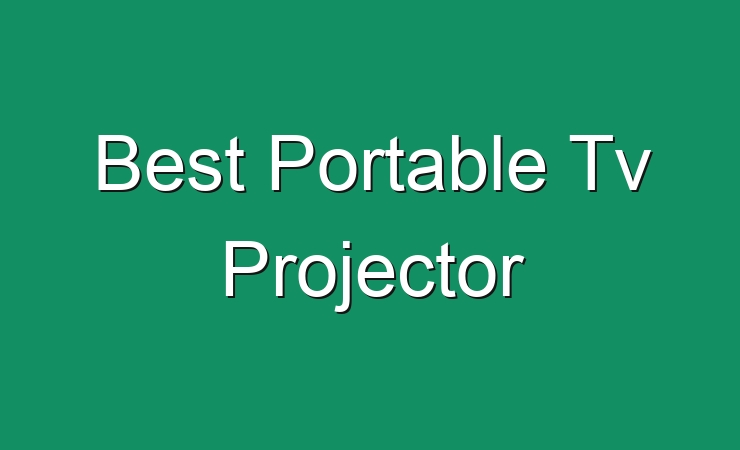 Best Portable Tv Projector